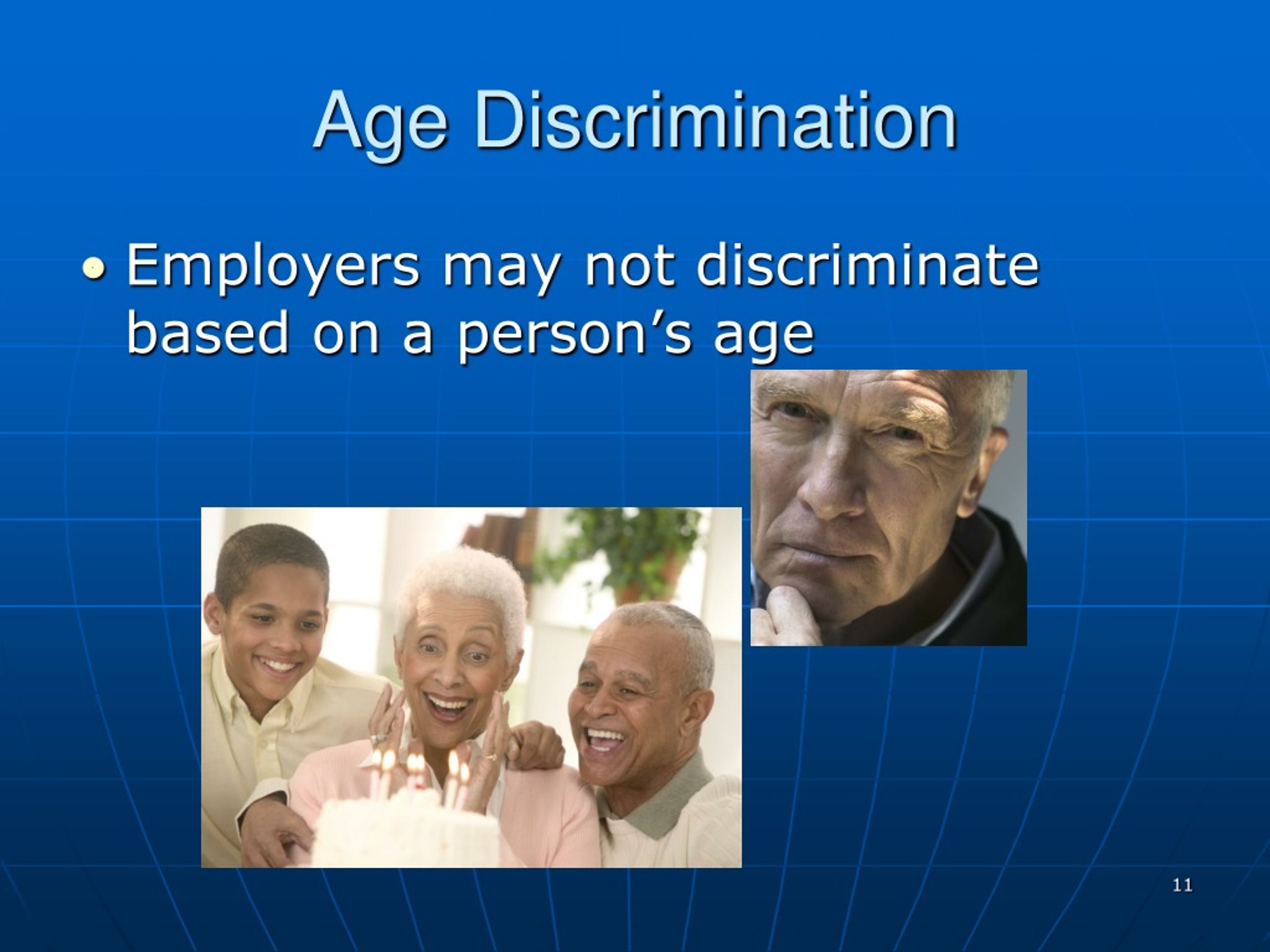 Age Discrimination

• Employers may not discriminate based on a person’s age

11